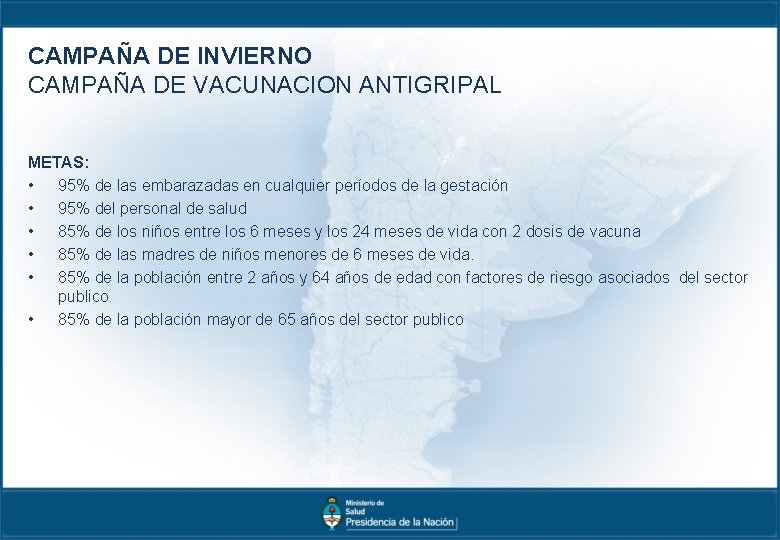 CAMPAÑA DE INVIERNO
CAMPAÑA DE VACUNACION ANTIGRIPAL

METAS:
• 95% de las embarazadas en cualquier períodos de la gestación
• 95% del personal de salud
• 85% de los niños entre los 6 meses y los 24 meses de vida con 2 dosis de vacuna
• 85% de las madres de niños menores de 6 meses de vida.
• 85% de la población entre 2 años y 64 años de edad con factores de riesgo asociados del sector publico
• 85% de la población mayor de 65 años del sector publico

Ministerio de Salud
Presidencia de la Nación